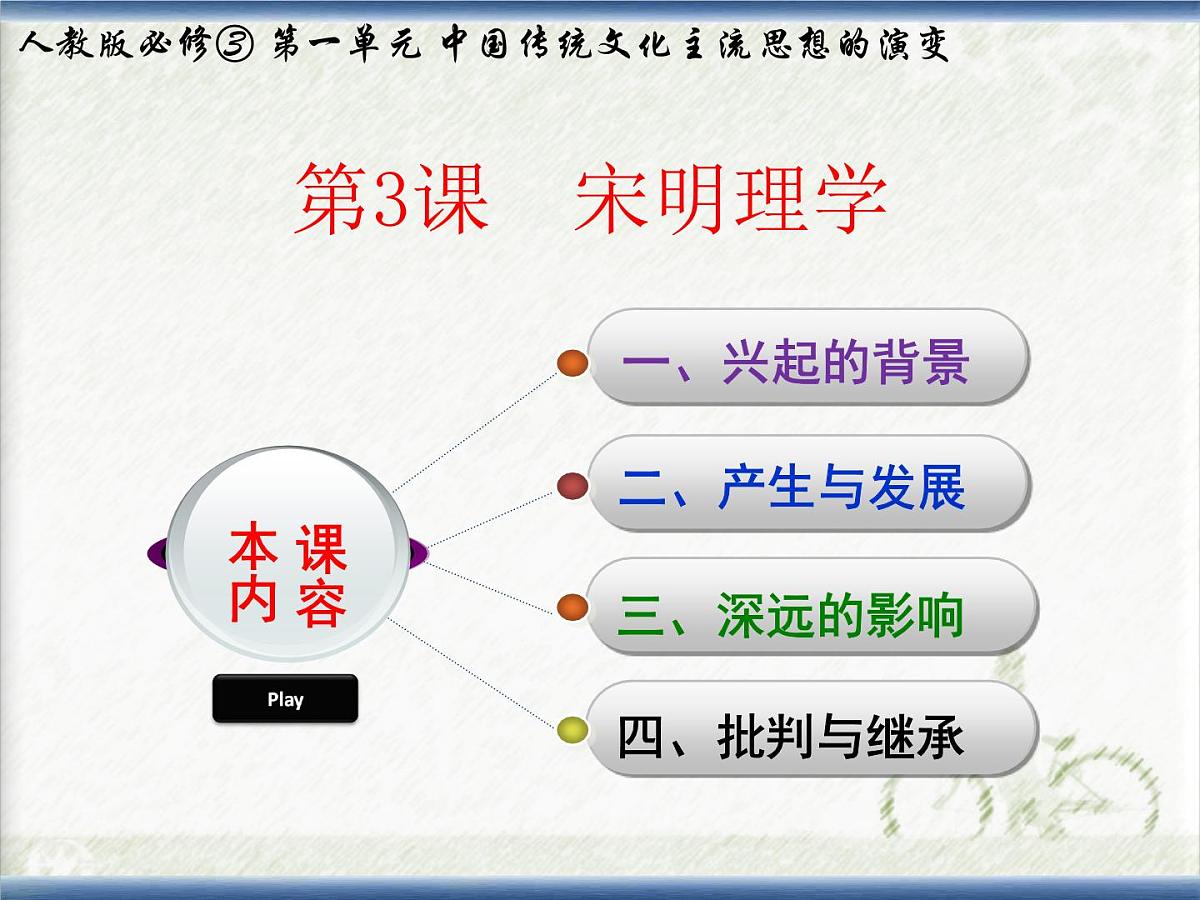 人教版必修③ 第一单元 中国传统文化主流思想的演变

第3课 宋明理学

本课内容

Play

一、兴起的背景

二、产生与发展

三、深远的影响

四、批判与继承